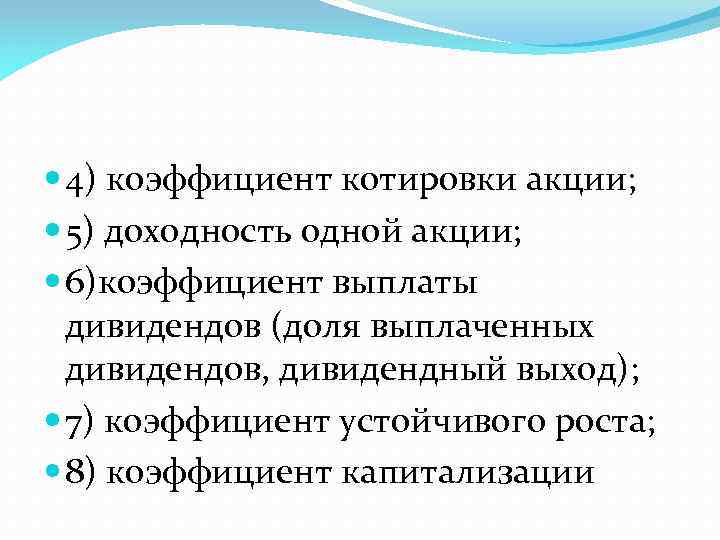 4) коэффициент котировки акции;
5) доходность одной акции;
6)коэффициент выплаты дивидендов (доля выплаченных дивидендов, дивидендный выход);
7) коэффициент устойчивого роста;
8) коэффициент капитализации